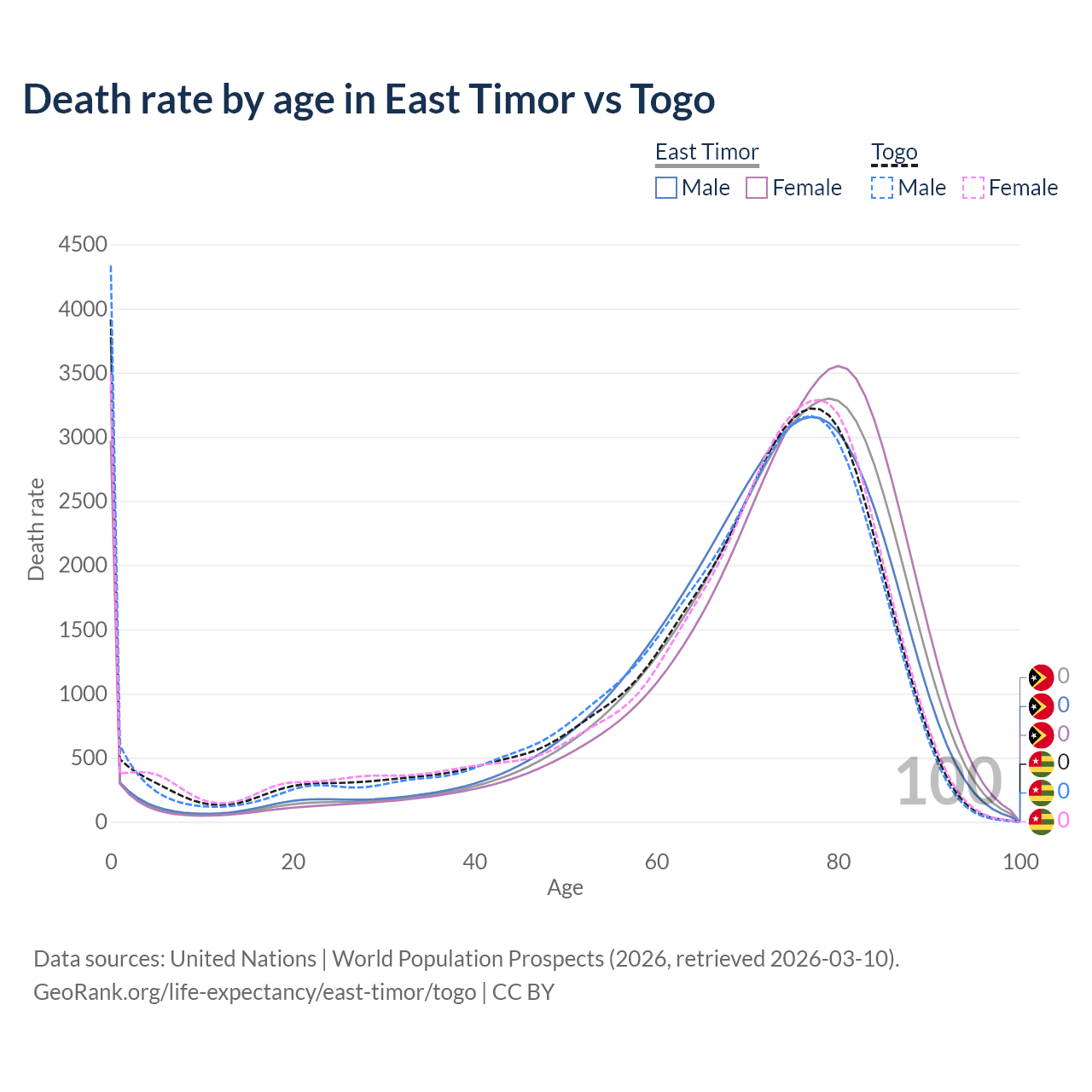 Death rate by age in East Timor vs Togo

East Timor
Male Female

Togo
Male Female

Death rate

4500
4000
3500
3000
2500
2000
1500
1000
500
0

0 20 40 60 80 100

Age

100

0
0
0
0
0
0

Data sources: United Nations | World Population Prospects (2026, retrieved 2026-03-10).
GeoRank.org/life-expectancy/east-timor/togo | CC BY